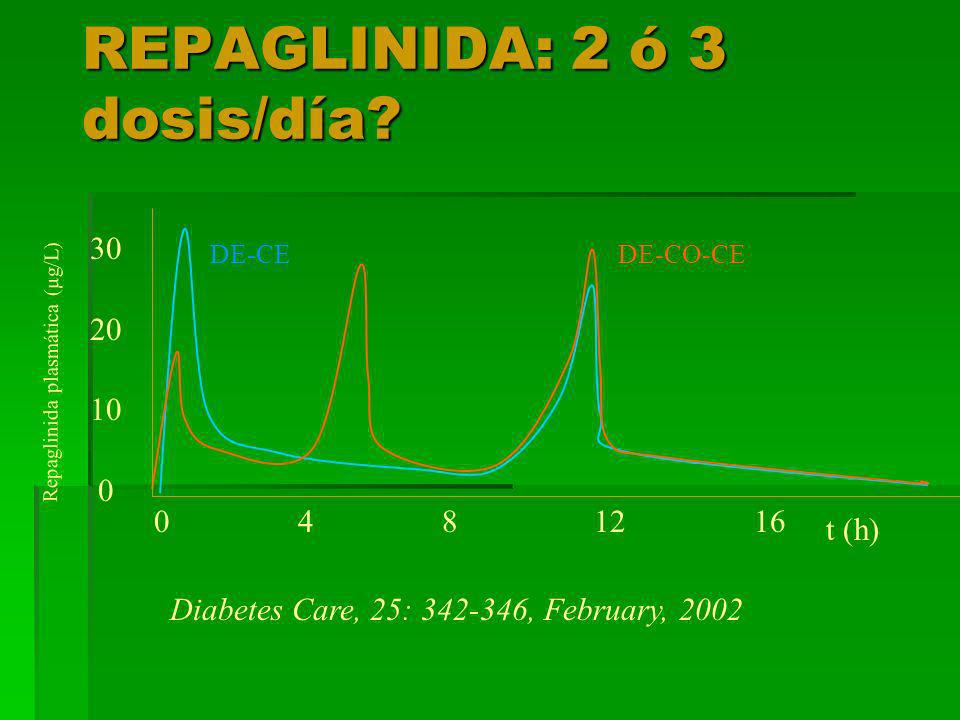 REPAGLINIDA: 2 ó 3 dosis/día?

Repaglinida plasmática (µg/L)

30
20
10
0

DE-CE
DE-CO-CE

0
4
8
12
16
t (h)

Diabetes Care, 25: 342-346, February, 2002